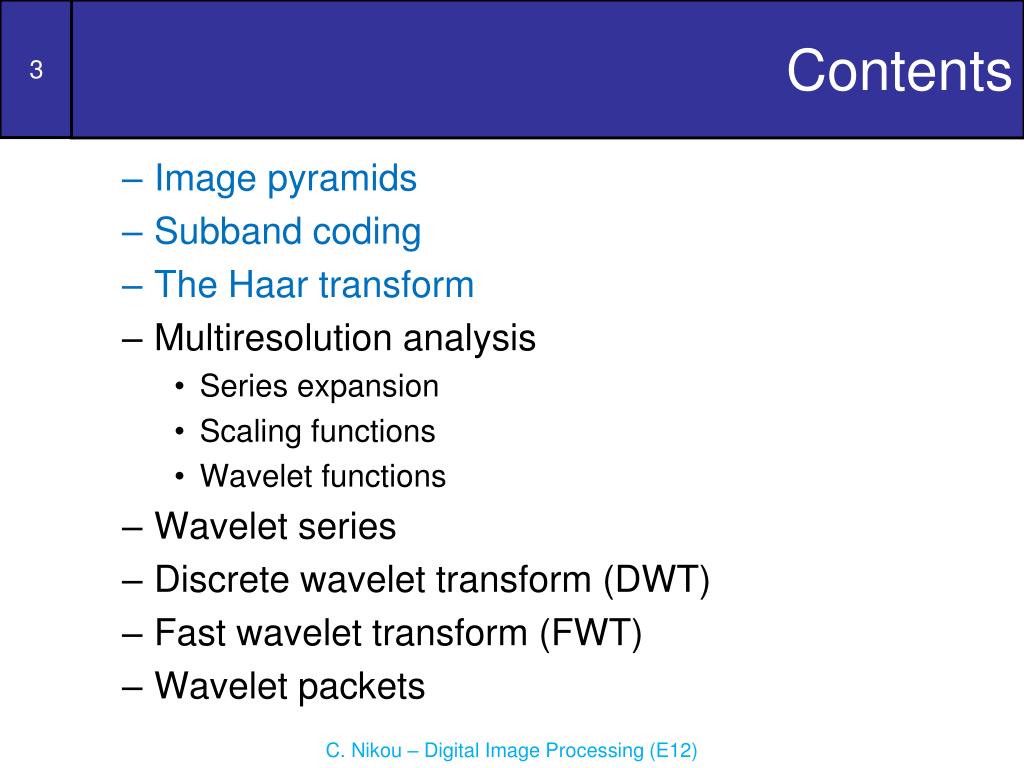 3

Contents

– Image pyramids
– Subband coding
– The Haar transform
– Multiresolution analysis
• Series expansion
• Scaling functions
• Wavelet functions
– Wavelet series
– Discrete wavelet transform (DWT)
– Fast wavelet transform (FWT)
– Wavelet packets

C. Nikou – Digital Image Processing (E12)